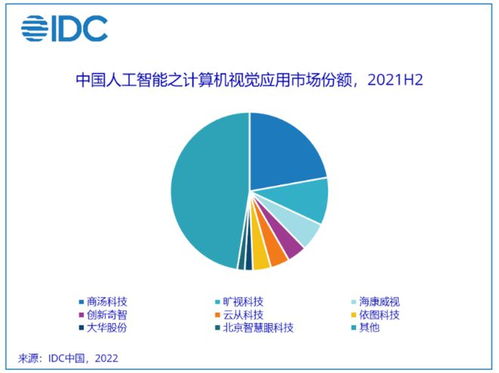 IDC

中国人工智能之计算机视觉应用市场份额，2021H2

商汤科技
旷视科技
海康威视
创新奇智
云从科技
依图科技
大华股份
北京智慧眼科技
其他

来源：IDC中国，2022